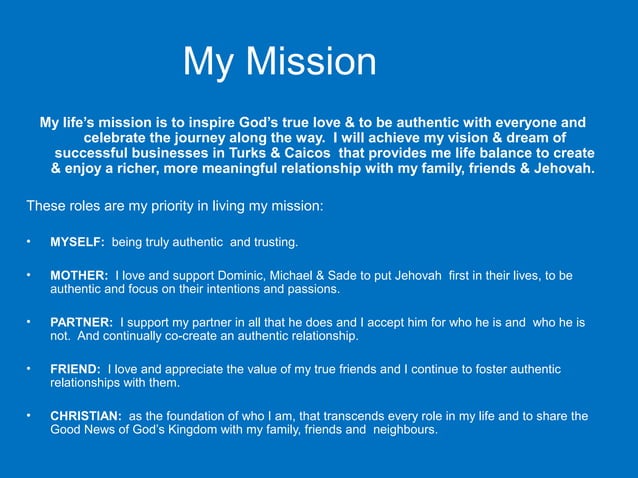 My Mission

My life's mission is to inspire God's true love & to be authentic with everyone and celebrate the journey along the way. I will achieve my vision & dream of successful businesses in Turks & Caicos that provides me life balance to create & enjoy a richer, more meaningful relationship with my family, friends & Jehovah.

These roles are my priority in living my mission:

• MYSELF: being truly authentic and trusting.

• MOTHER: I love and support Dominic, Michael & Sade to put Jehovah first in their lives, to be authentic and focus on their intentions and passions.

• PARTNER: I support my partner in all that he does and I accept him for who he is and who he is not. And continually co-create an authentic relationship.

• FRIEND: I love and appreciate the value of my true friends and I continue to foster authentic relationships with them.

• CHRISTIAN: as the foundation of who I am, that transcends every role in my life and to share the Good News of God's Kingdom with my family, friends and neighbours.